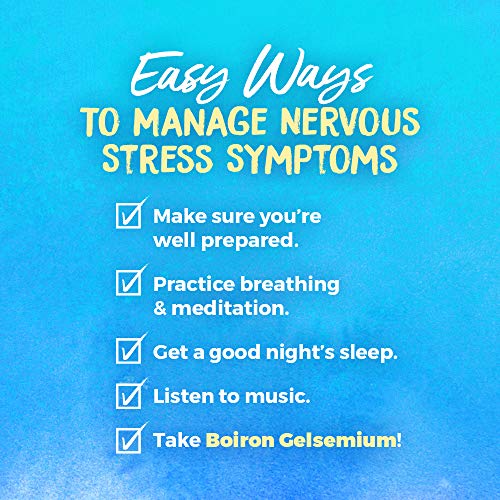 Easy Ways
TO MANAGE NERVOUS STRESS SYMPTOMS

☑ Make sure you're well prepared.

☑ Practice breathing & meditation.

☑ Get a good night's sleep.

☑ Listen to music.

☑ Take Boiron Gelsemium!